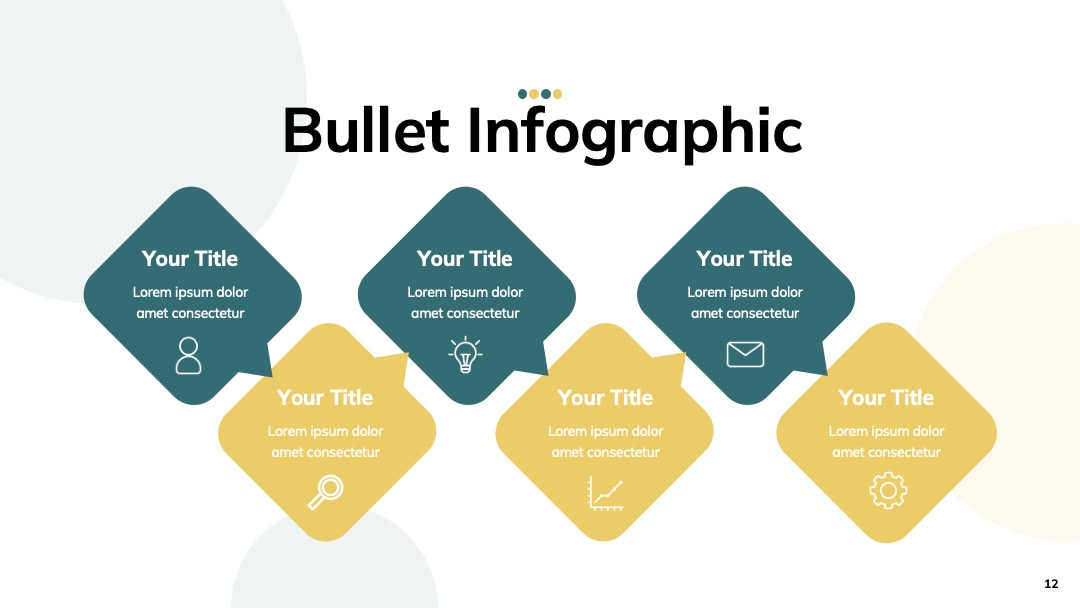 Bullet Infographic

Your Title
Lorem ipsum dolor amet consectetur

Your Title
Lorem ipsum dolor amet consectetur

Your Title
Lorem ipsum dolor amet consectetur

Your Title
Lorem ipsum dolor amet consectetur

Your Title
Lorem ipsum dolor amet consectetur

Your Title
Lorem ipsum dolor amet consectetur

12